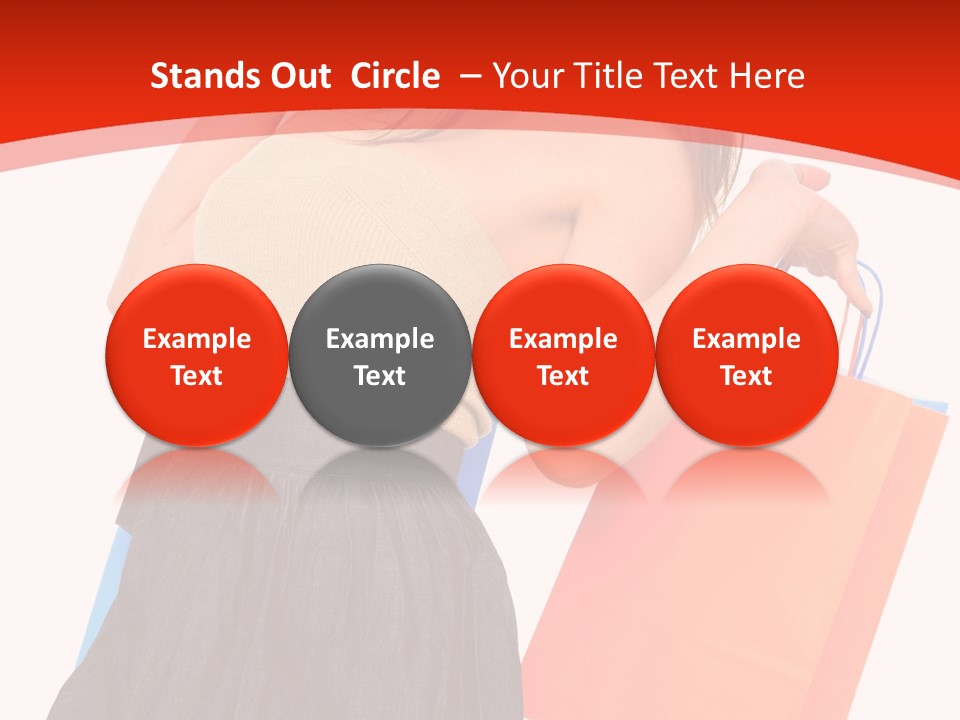 Stands Out Circle – Your Title Text Here

Example Text

Example Text

Example Text

Example Text